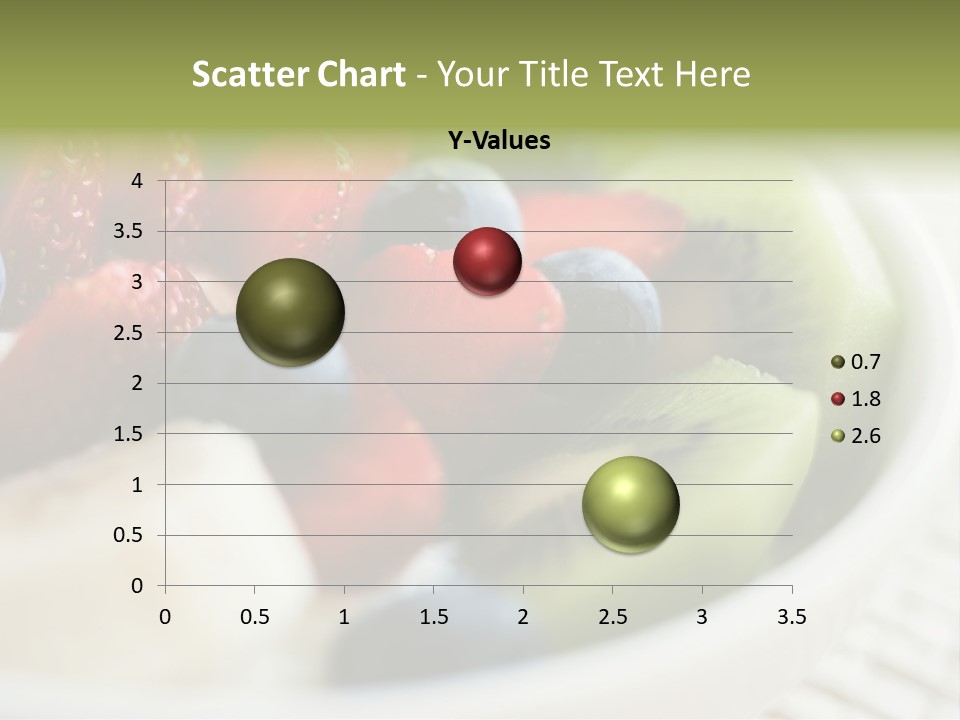 Scatter Chart - Your Title Text Here

Y-Values

4
3.5
3
2.5
2
1.5
1
0.5
0

0 0.5 1 1.5 2 2.5 3 3.5

0.7
1.8
2.6